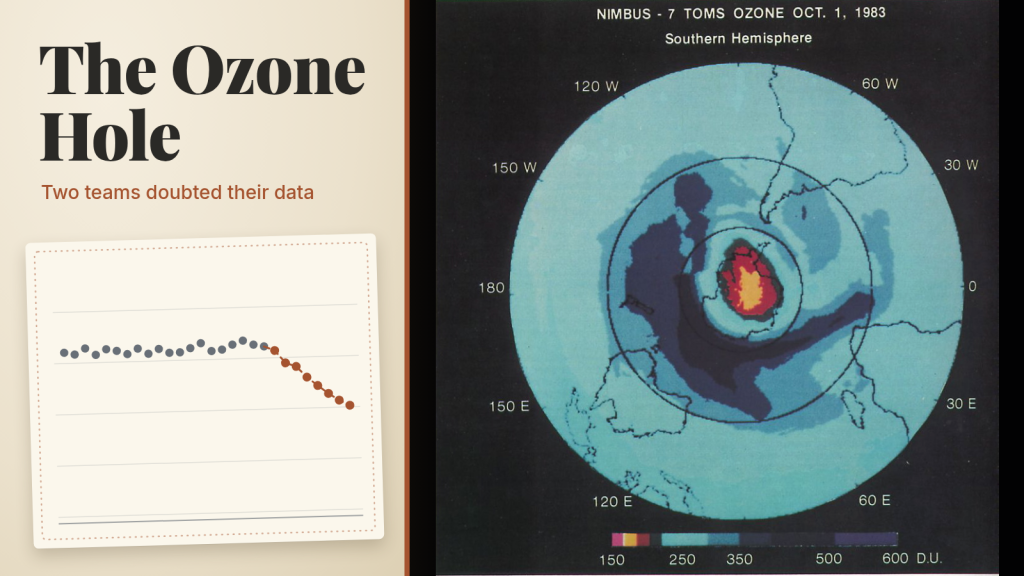 The Ozone Hole

Two teams doubted their data

NIMBUS - 7 TOMS OZONE OCT. 1, 1983
Southern Hemisphere

120 W
60 W
150 W
30 W
180
0
150 E
30 E
120 E
60 E

150
250
350
500
600 D.U.